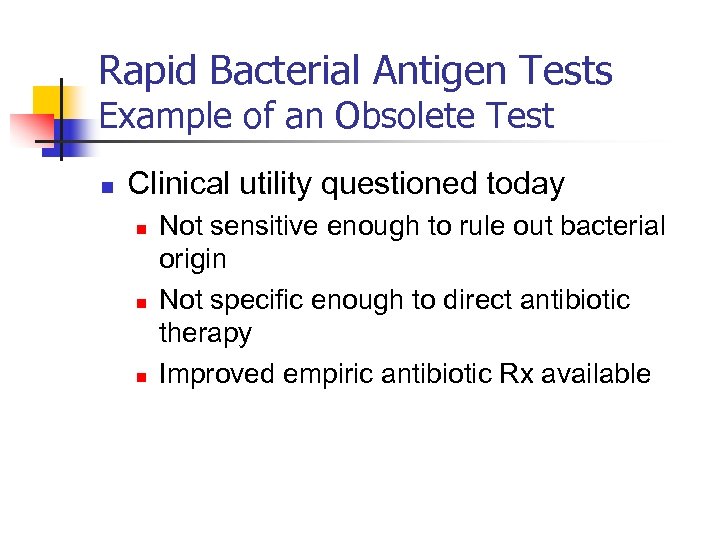 Rapid Bacterial Antigen Tests
Example of an Obsolete Test

Clinical utility questioned today
Not sensitive enough to rule out bacterial origin
Not specific enough to direct antibiotic therapy
Improved empiric antibiotic Rx available